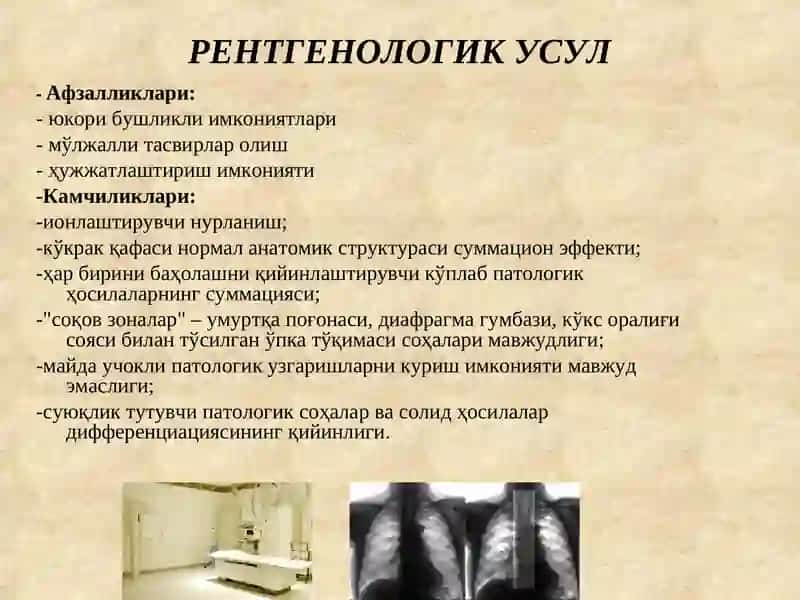 РЕНТГЕНОЛОГИК УСУЛ

- Афзалликлари:
- юкори бушликли имкониятлари
- мўлжалли тасвирлар олиш
- ҳужжатлаштириш имконияти
-Камчиликлари:
-ионлаштирувчи нурланиш;
-кўкрак қафаси нормал анатомик структураси суммацион эффекти;
-ҳар бирини баҳолашни қийинлаштирувчи кўплаб патологик ҳосилаларнинг суммацияси;
-"соқов зоналар" – умуртқа поғонаси, диафрагма гумбази, кўкс оралиғи сояси билан тўсилган ўпка тўқимаси соҳалари мавжудлиги;
-майда учокли патологик узгаришларни куриш имконияти мавжуд эмаслиги;
-суюқлик тутувчи патологик соҳалар ва солид ҳосилалар дифференциациясининг қийинлиги.